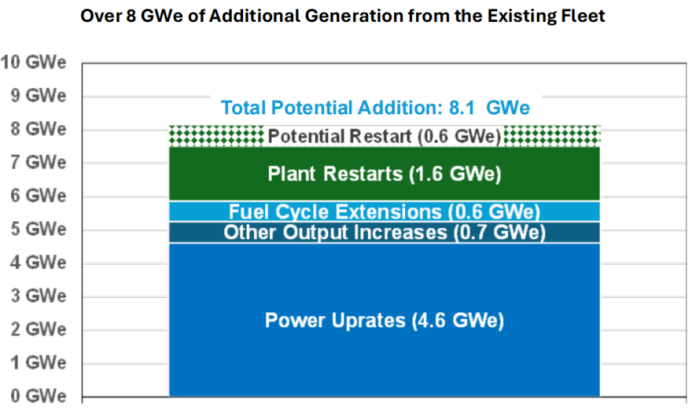 Over 8 GWe of Additional Generation from the Existing Fleet

10 GWe
9 GWe
8 GWe
7 GWe
6 GWe
5 GWe
4 GWe
3 GWe
2 GWe
1 GWe
0 GWe

Total Potential Addition: 8.1 GWe

Potential Restart (0.6 GWe)

Plant Restarts (1.6 GWe)

Fuel Cycle Extensions (0.6 GWe)

Other Output Increases (0.7 GWe)

Power Uprates (4.6 GWe)